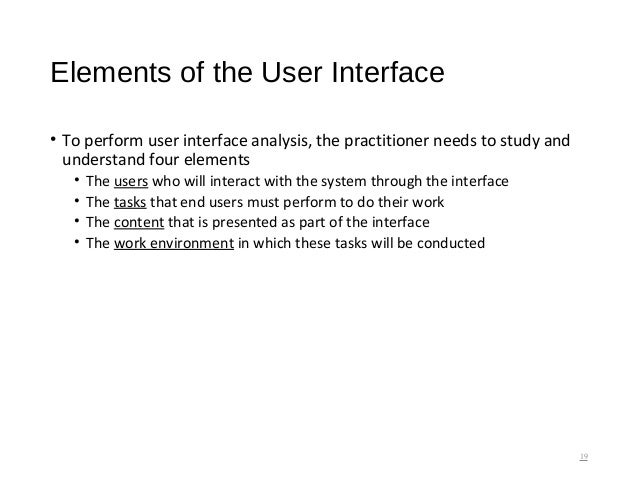 Elements of the User Interface

• To perform user interface analysis, the practitioner needs to study and understand four elements
  • The users who will interact with the system through the interface
  • The tasks that end users must perform to do their work
  • The content that is presented as part of the interface
  • The work environment in which these tasks will be conducted

19